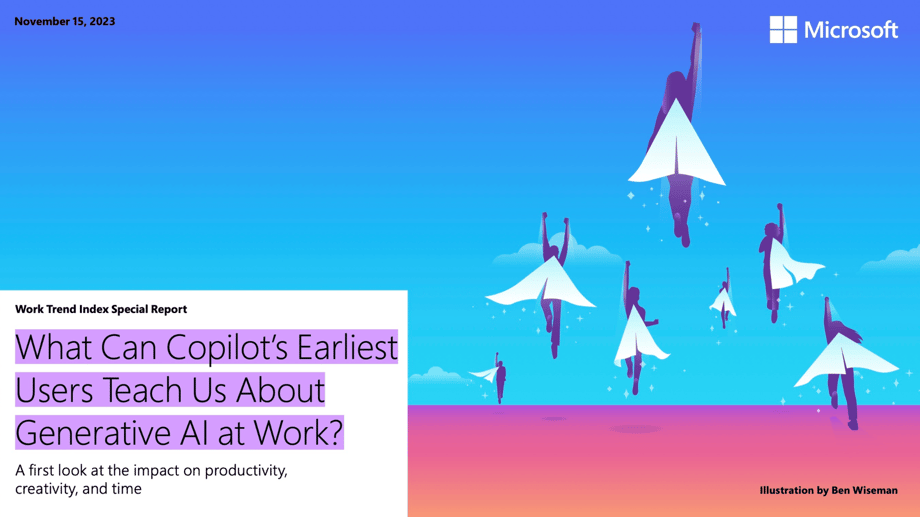 November 15, 2023

Microsoft

Work Trend Index Special Report

What Can Copilot's Earliest Users Teach Us About Generative AI at Work?

A first look at the impact on productivity, creativity, and time

Illustration by Ben Wiseman